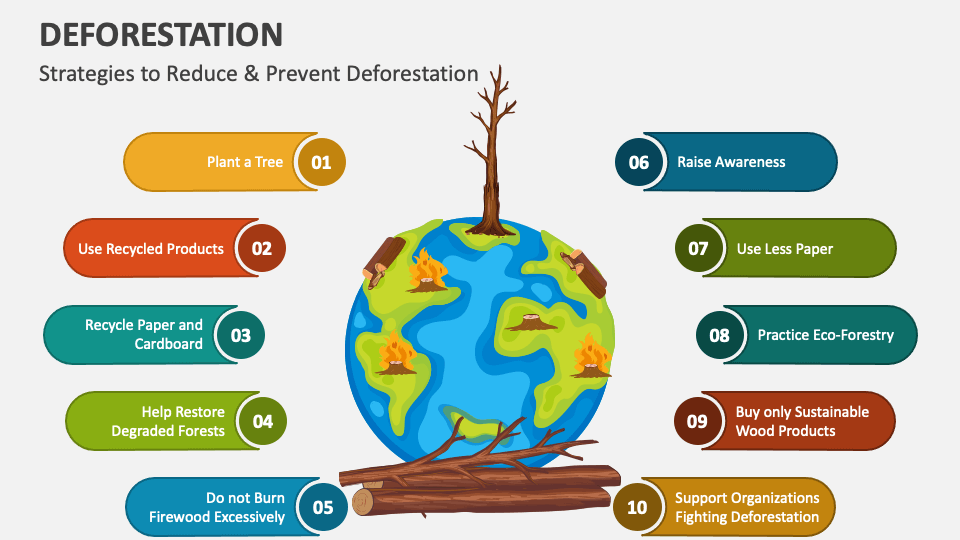 DEFORESTATION

Strategies to Reduce & Prevent Deforestation

Plant a Tree 01

Use Recycled Products 02

Recycle Paper and Cardboard 03

Help Restore Degraded Forests 04

Do not Burn Firewood Excessively 05

06 Raise Awareness

07 Use Less Paper

08 Practice Eco-Forestry

09 Buy only Sustainable Wood Products

10 Support Organizations Fighting Deforestation